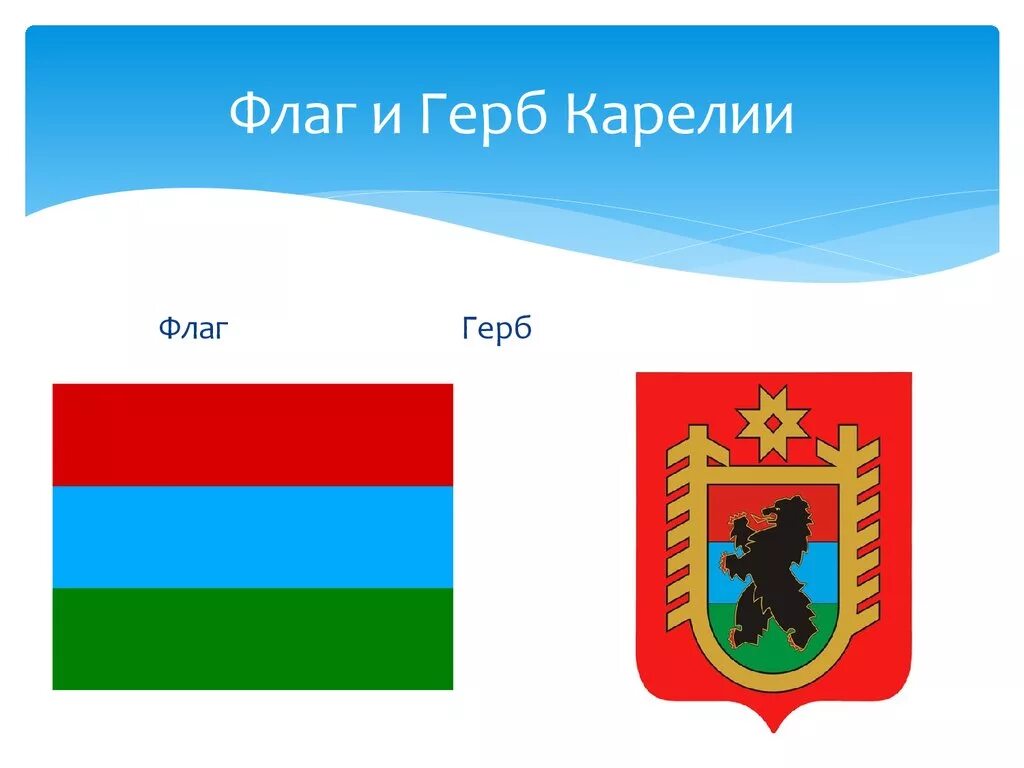 Флаг и Герб Карелии

Флаг

Герб